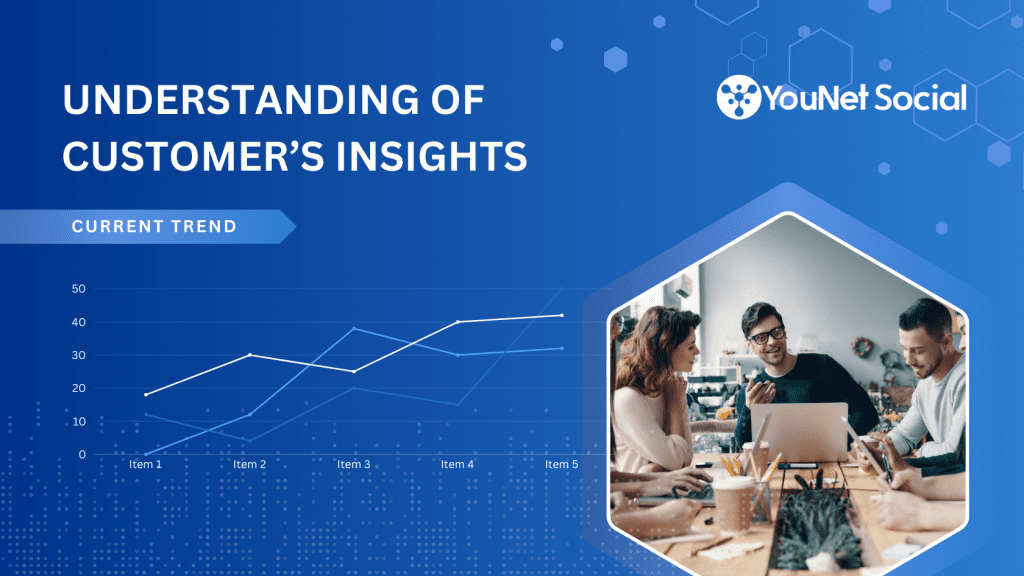 UNDERSTANDING OF CUSTOMER'S INSIGHTS

YouNet Social

CURRENT TREND

50
40
30
20
10
0

Item 1
Item 2
Item 3
Item 4
Item 5